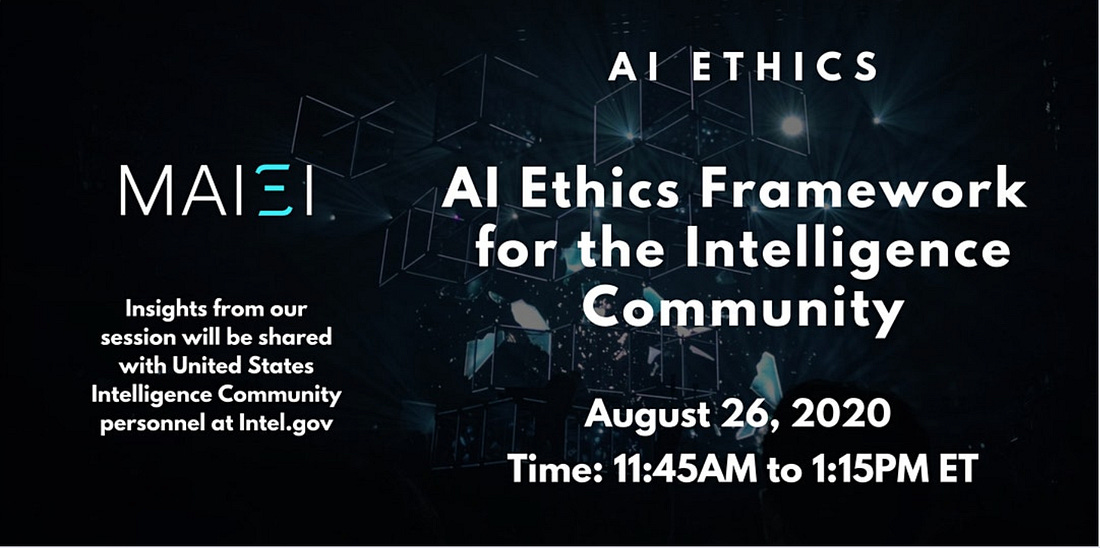 MAIEI

Insights from our session will be shared with United States Intelligence Community personnel at Intel.gov

AI ETHICS

AI Ethics Framework for the Intelligence Community

August 26, 2020
Time: 11:45AM to 1:15PM ET